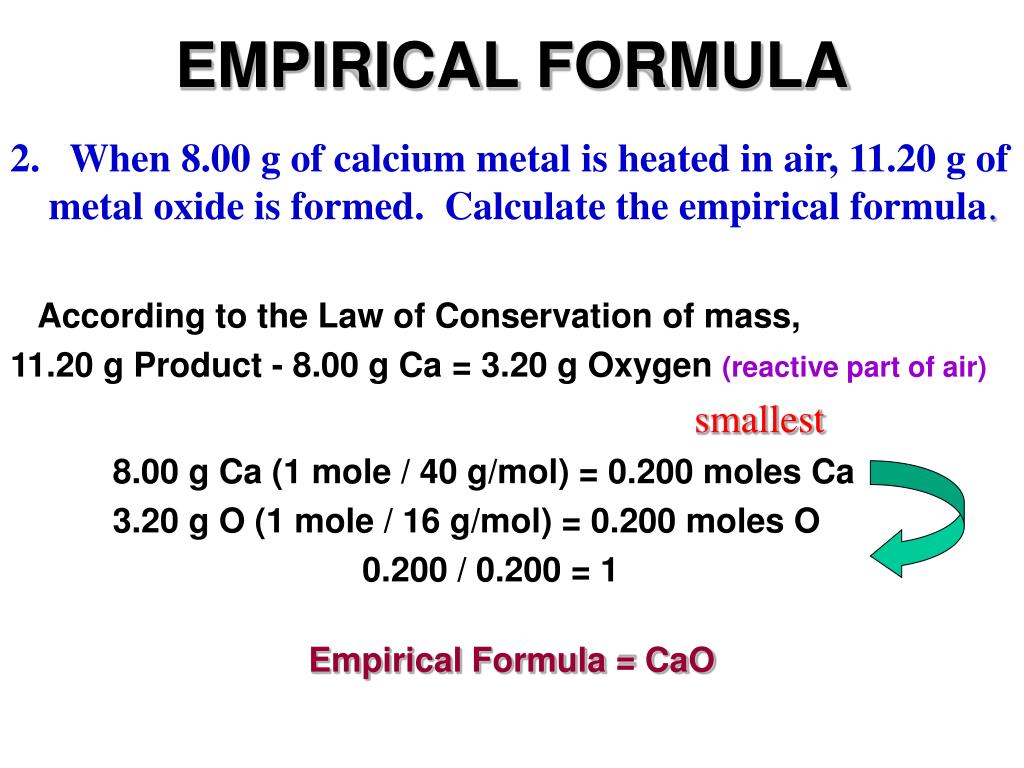 EMPIRICAL FORMULA

2. When 8.00 g of calcium metal is heated in air, 11.20 g of metal oxide is formed. Calculate the empirical formula.

According to the Law of Conservation of mass,
11.20 g Product - 8.00 g Ca = 3.20 g Oxygen (reactive part of air)

smallest

8.00 g Ca (1 mole / 40 g/mol) = 0.200 moles Ca
3.20 g O (1 mole / 16 g/mol) = 0.200 moles O
0.200 / 0.200 = 1

Empirical Formula = CaO